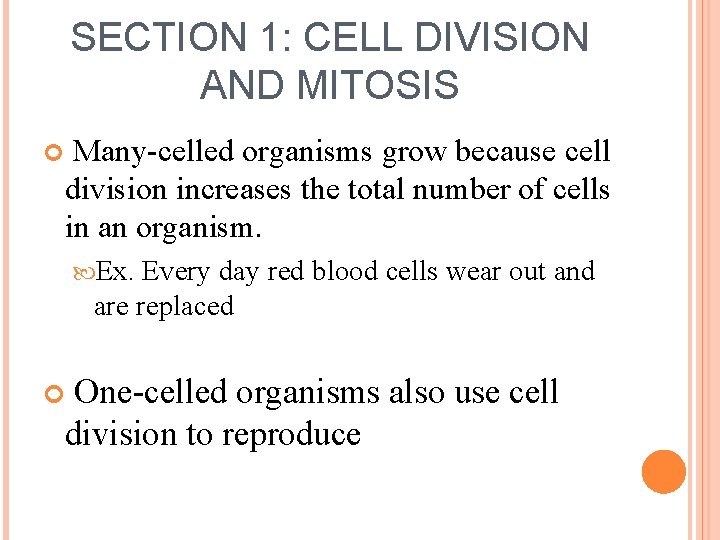 SECTION 1: CELL DIVISION AND MITOSIS

Many-celled organisms grow because cell division increases the total number of cells in an organism.

Ex. Every day red blood cells wear out and are replaced

One-celled organisms also use cell division to reproduce